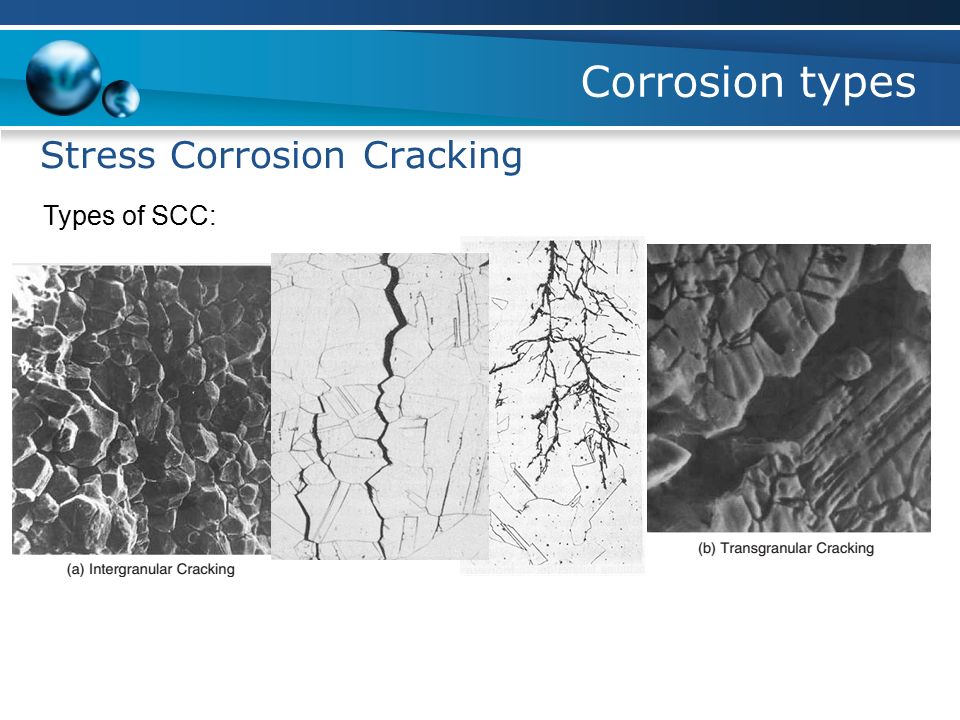 Corrosion types

Stress Corrosion Cracking

Types of SCC:

(a) Intergranular Cracking

(b) Transgranular Cracking